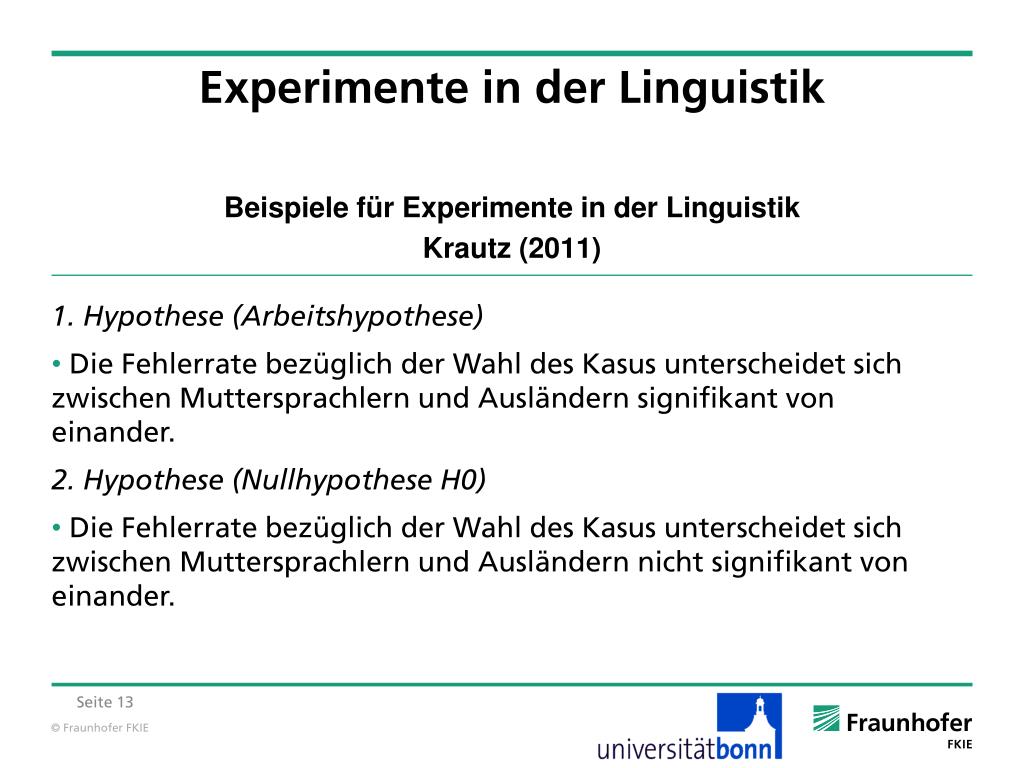 Experimente in der Linguistik

Beispiele für Experimente in der Linguistik
Krautz (2011)

1. Hypothese (Arbeitshypothese)

• Die Fehlerrate bezüglich der Wahl des Kasus unterscheidet sich zwischen Muttersprachlern und Ausländern signifikant von einander.

2. Hypothese (Nullhypothese H0)

• Die Fehlerrate bezüglich der Wahl des Kasus unterscheidet sich zwischen Muttersprachlern und Ausländern nicht signifikant von einander.

Seite 13
© Fraunhofer FKIE

universitätbonn

Fraunhofer
FKIE